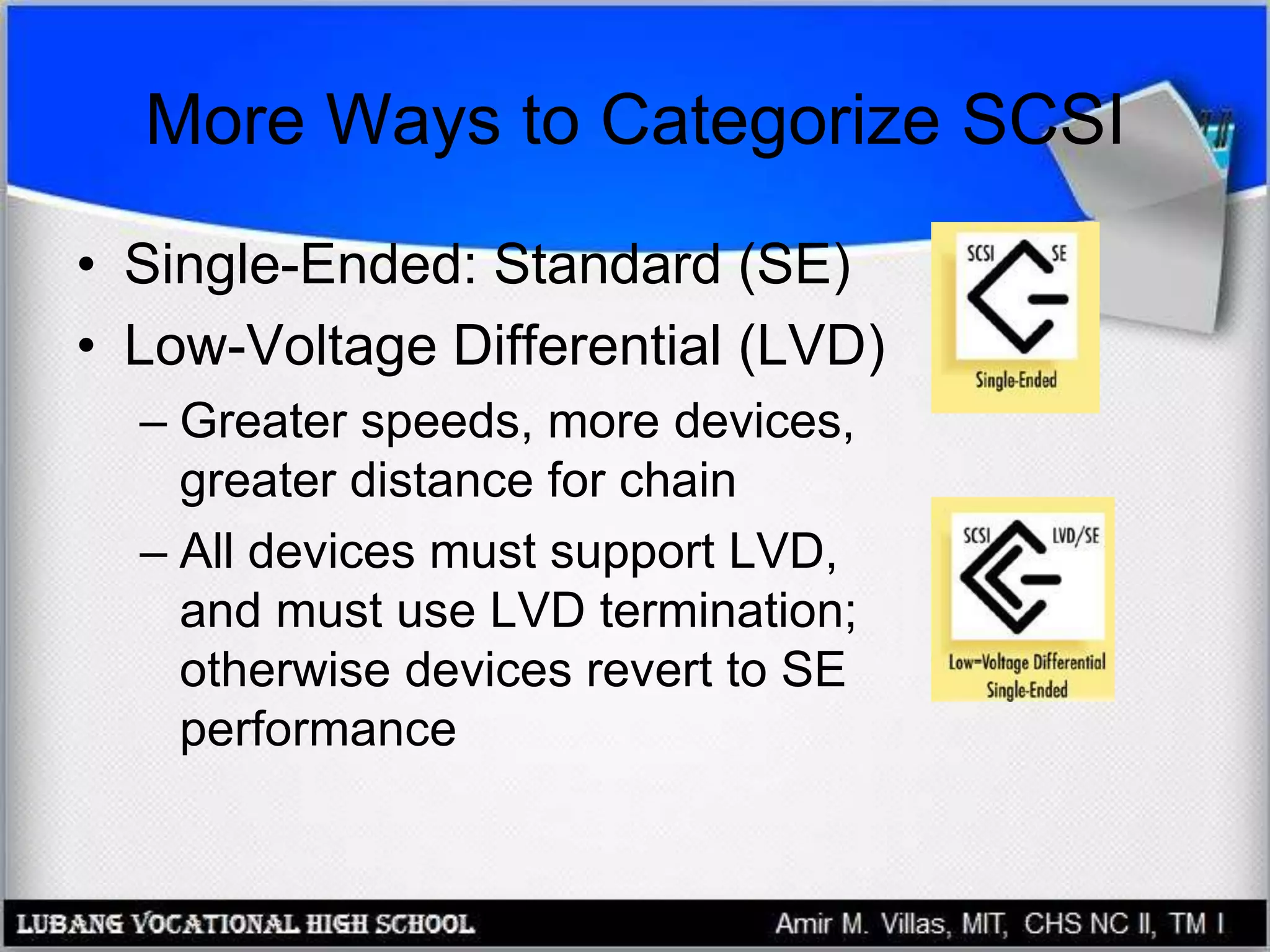 More Ways to Categorize SCSI

• Single-Ended: Standard (SE)
• Low-Voltage Differential (LVD)
– Greater speeds, more devices, greater distance for chain
– All devices must support LVD, and must use LVD termination; otherwise devices revert to SE performance

SCSI SE
Single-Ended

SCSI LVD/SE
Low-Voltage Differential
Single-Ended

LUBANG VOCATIONAL HIGH SCHOOL
Amir M. Villas, MIT, CHS NC II, TM I